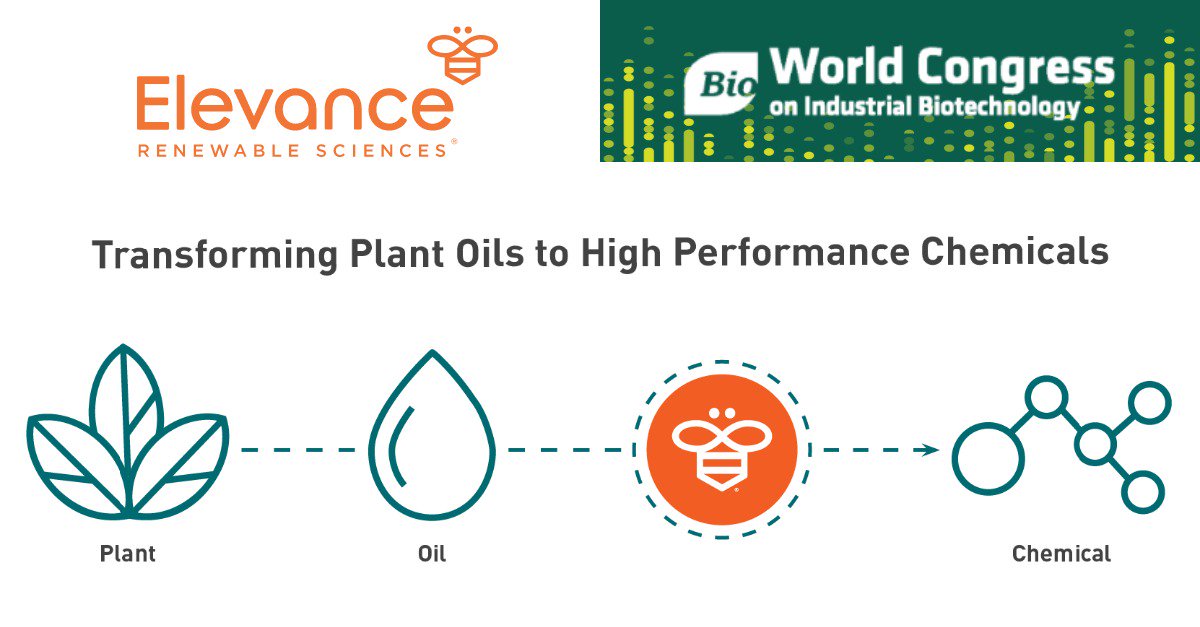 Elevance
RENEWABLE SCIENCES®

Bio World Congress on Industrial Biotechnology

Transforming Plant Oils to High Performance Chemicals

Plant

Oil

Chemical